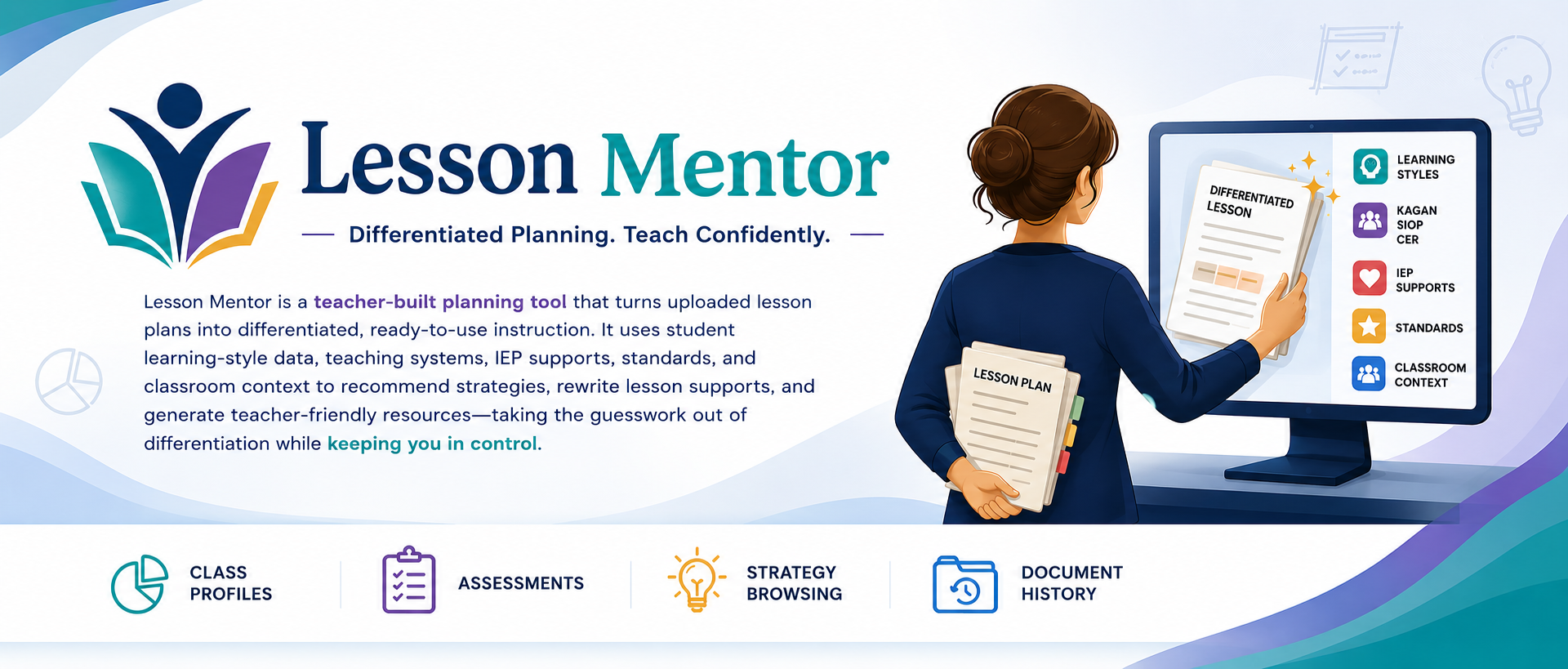 Lesson Mentor

Differentiated Planning. Teach Confidently.

Lesson Mentor is a teacher-built planning tool that turns uploaded lesson plans into differentiated, ready-to-use instruction. It uses student learning-style data, teaching systems, IEP supports, standards, and classroom context to recommend strategies, rewrite lesson supports, and generate teacher-friendly resources—taking the guesswork out of differentiation while keeping you in control.

LESSON PLAN

DIFFERENTIATED LESSON

LEARNING STYLES

KAGAN SIOP CER

IEP SUPPORTS

STANDARDS

CLASSROOM CONTEXT

CLASS PROFILES

ASSESSMENTS

STRATEGY BROWSING

DOCUMENT HISTORY